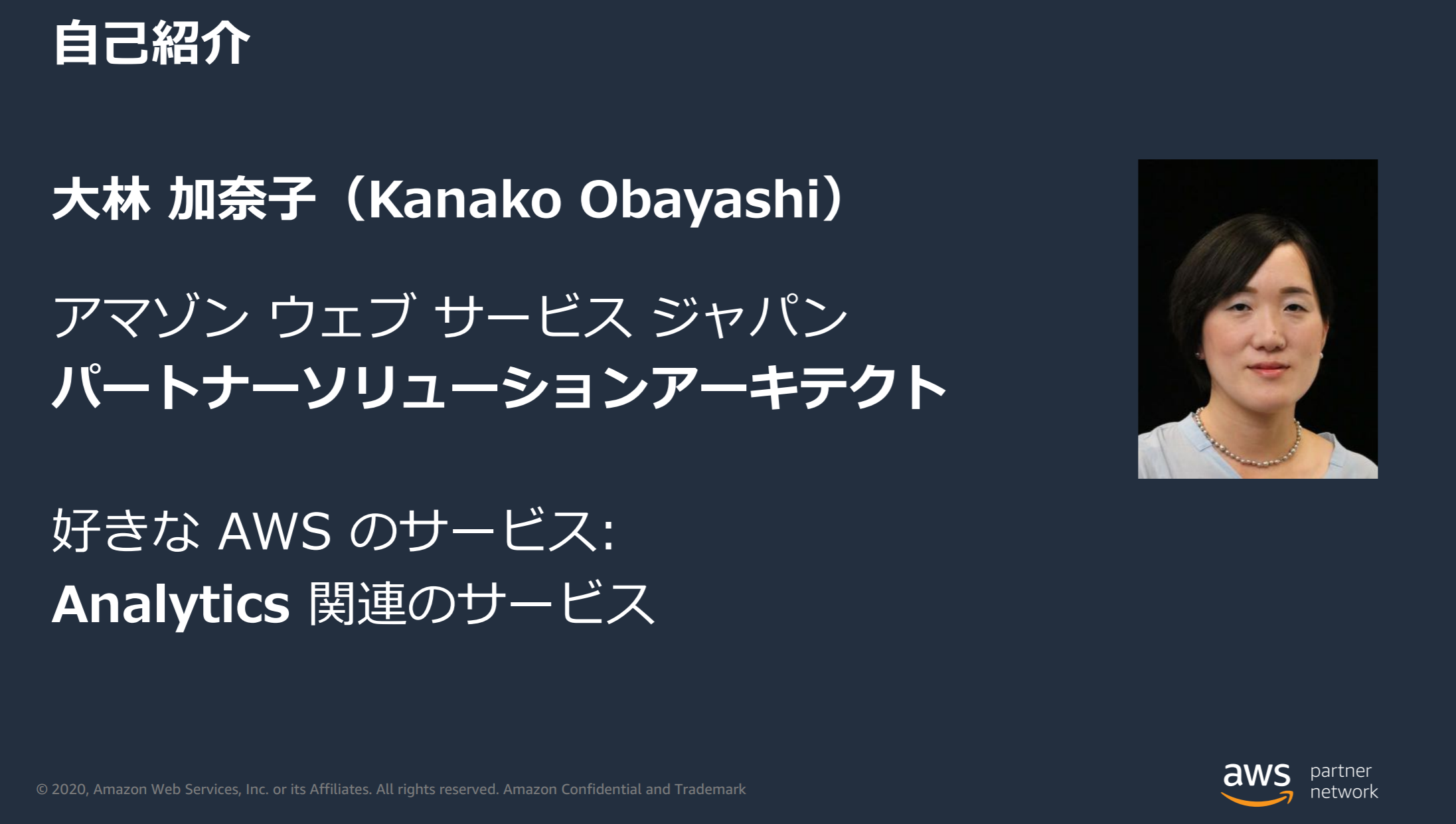 自己紹介

大林 加奈子（Kanako Obayashi）

アマゾン ウェブ サービス ジャパン
パートナーソリューションアーキテクト

好きな AWS のサービス:
Analytics 関連のサービス

© 2020, Amazon Web Services, Inc. or its Affiliates. All rights reserved. Amazon Confidential and Trademark

aws partner network